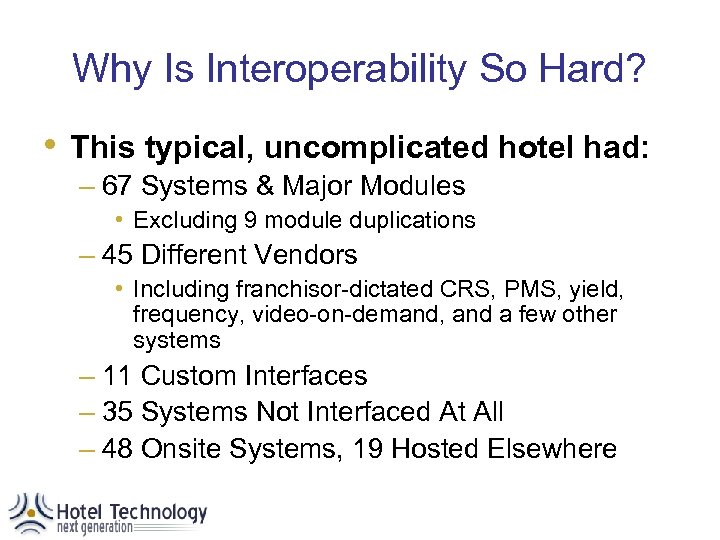 Why Is Interoperability So Hard?

• This typical, uncomplicated hotel had:

– 67 Systems & Major Modules

• Excluding 9 module duplications

– 45 Different Vendors

• Including franchisor-dictated CRS, PMS, yield, frequency, video-on-demand, and a few other systems

– 11 Custom Interfaces

– 35 Systems Not Interfaced At All

– 48 Onsite Systems, 19 Hosted Elsewhere

Hotel Technology
next generation